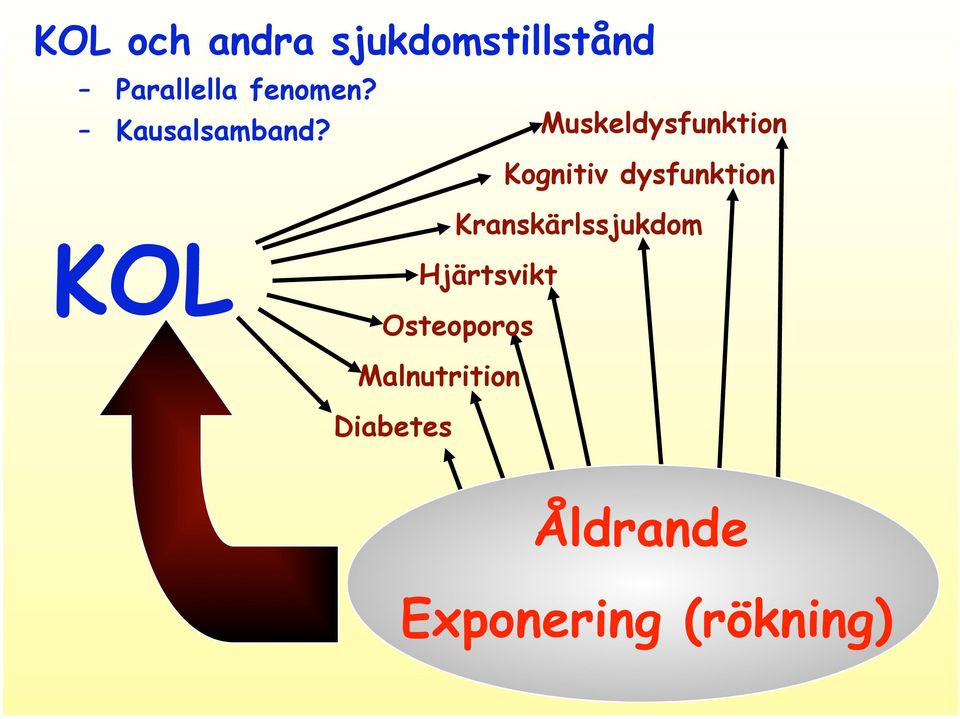 KOL och andra sjukdomstillstånd

– Parallella fenomen?
– Kausalsamband?

KOL

Muskeldysfunktion
Kognitiv dysfunktion
Kranskärlssjukdom
Hjärtsvikt
Osteoporos
Malnutrition
Diabetes

Åldrande
Exponering (rökning)